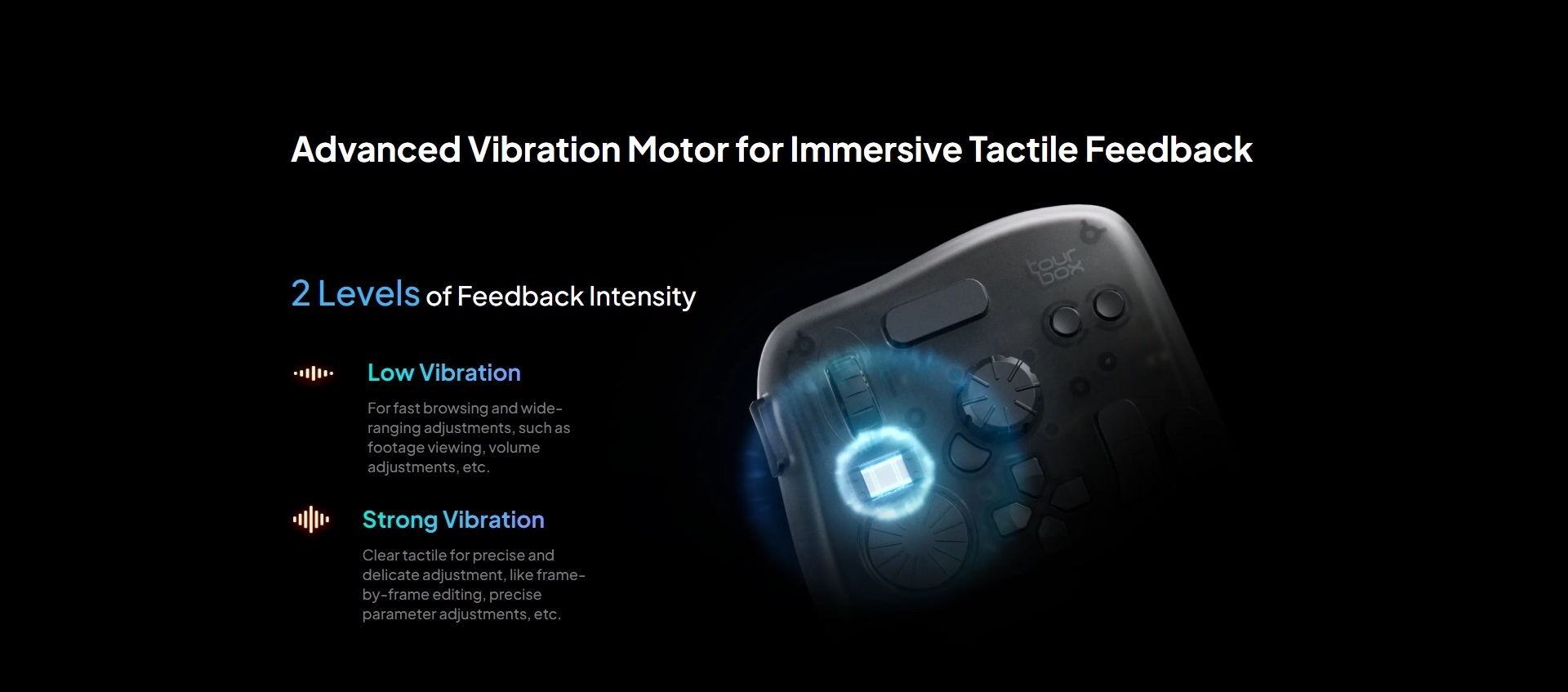 Advanced Vibration Motor for Immersive Tactile Feedback

2 Levels of Feedback Intensity

Low Vibration

For fast browsing and wide-ranging adjustments, such as footage viewing, volume adjustments, etc.

Strong Vibration

Clear tactile for precise and delicate adjustment, like frame-by-frame editing, precise parameter adjustments, etc.

tour box